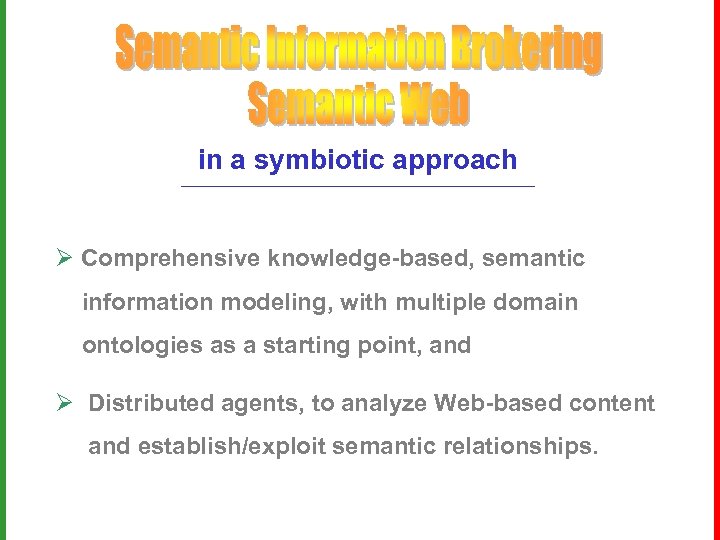 Semantic Information Brokering
Semantic Web

in a symbiotic approach

➢ Comprehensive knowledge-based, semantic information modeling, with multiple domain ontologies as a starting point, and

➢ Distributed agents, to analyze Web-based content and establish/exploit semantic relationships.